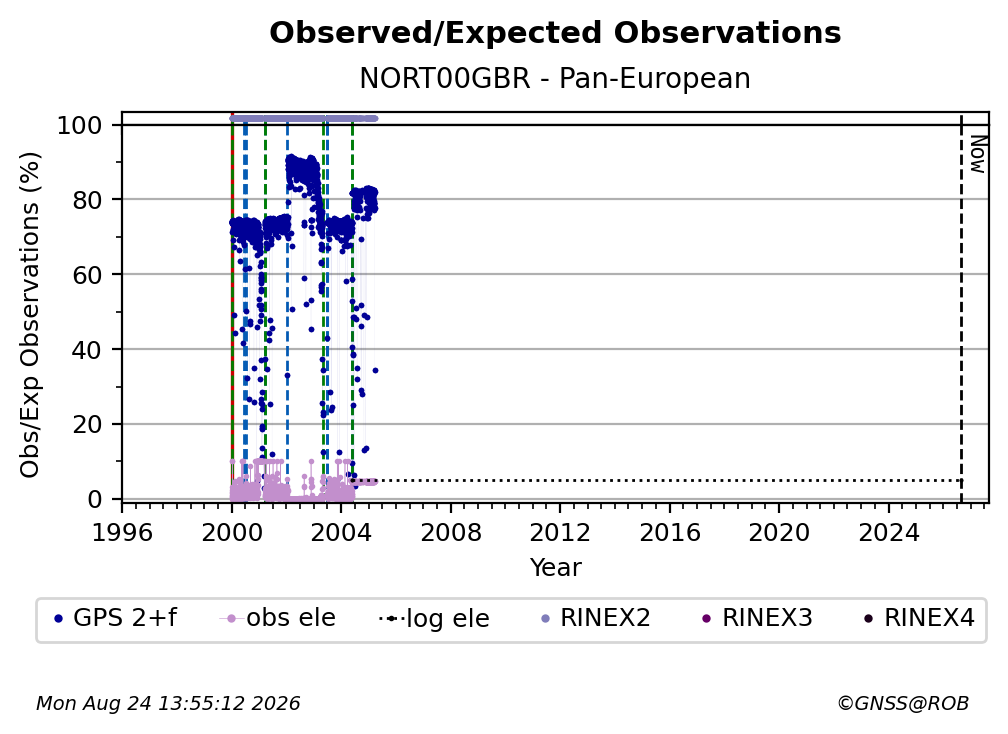 Observed/Expected Observations
NORT00GBR - Pan-European

Obs/Exp Observations (%)

100
80
60
40
20
0

Now

1996 2000 2004 2008 2012 2016 2020 2024

Year

GPS 2+f
obs ele
log ele
RINEX2
RINEX3
RINEX4

Mon Aug 24 13:55:12 2026
©GNSS@ROB